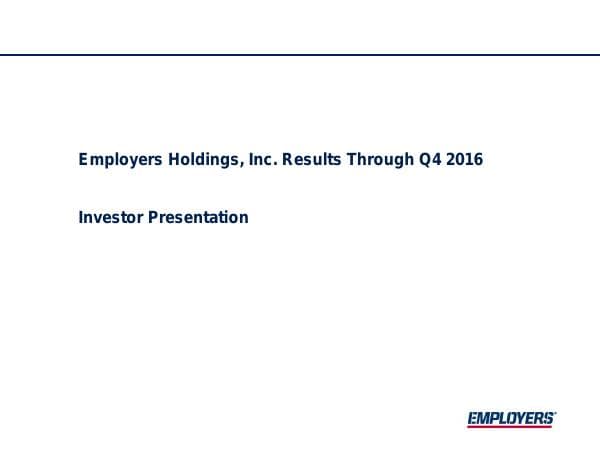 Employers Holdings, Inc. Results Through Q4 2016

Investor Presentation

EMPLOYERS®